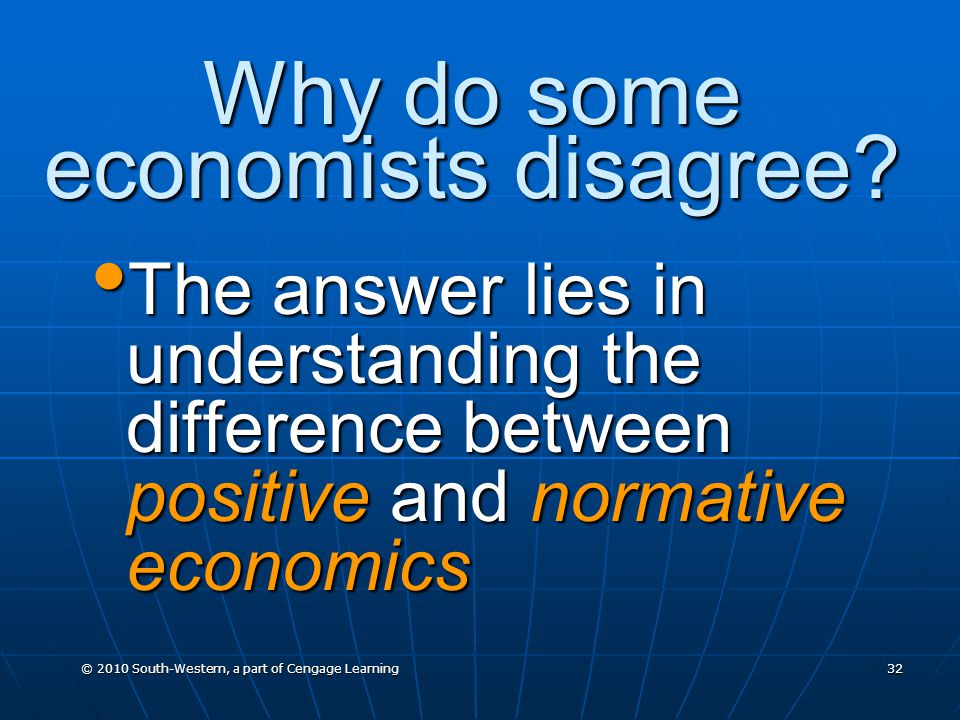 Why do some economists disagree?

• The answer lies in understanding the difference between positive and normative economics

© 2010 South-Western, a part of Cengage Learning

32